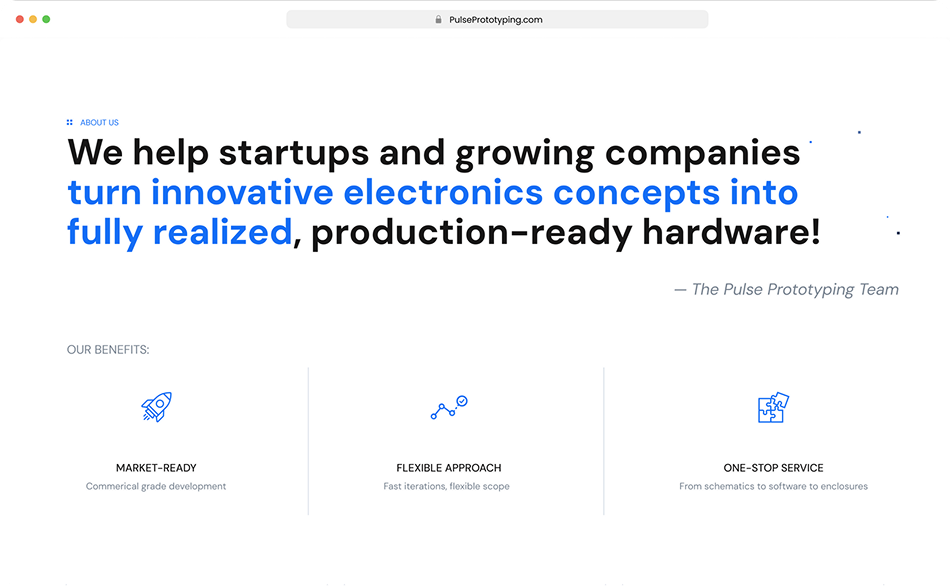 PulsePrototyping.com

ABOUT US

We help startups and growing companies turn innovative electronics concepts into fully realized, production-ready hardware!

— The Pulse Prototyping Team

OUR BENEFITS:

MARKET-READY
Commerical grade development

FLEXIBLE APPROACH
Fast iterations, flexible scope

ONE-STOP SERVICE
From schematics to software to enclosures